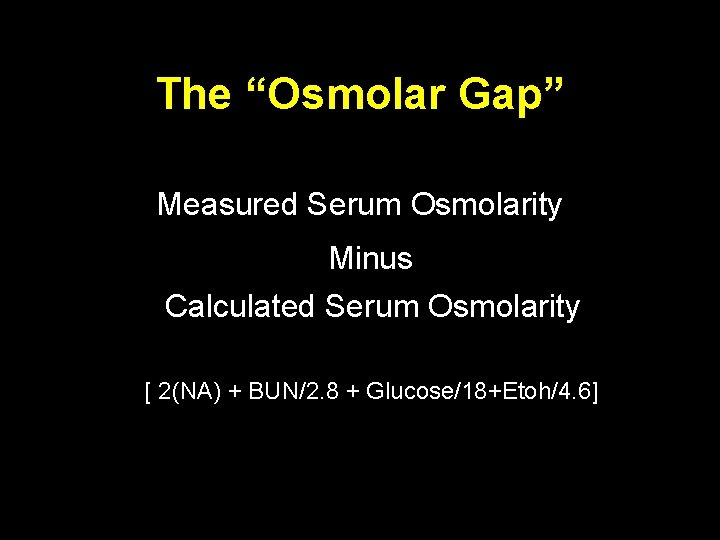 The “Osmolar Gap”

Measured Serum Osmolarity

Minus

Calculated Serum Osmolarity

[ 2(NA) + BUN/2.8 + Glucose/18+Etoh/4.6]